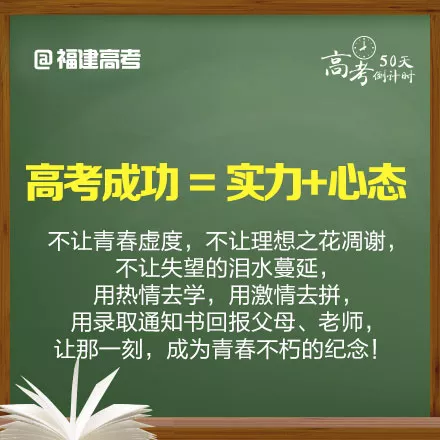 @福建高考

高考 50天 倒计时

高考成功 = 实力+心态

不让青春虚度，不让理想之花凋谢，
不让失望的泪水蔓延，
用热情去学，用激情去拼，
用录取通知书回报父母、老师，
让那一刻，成为青春不朽的纪念！